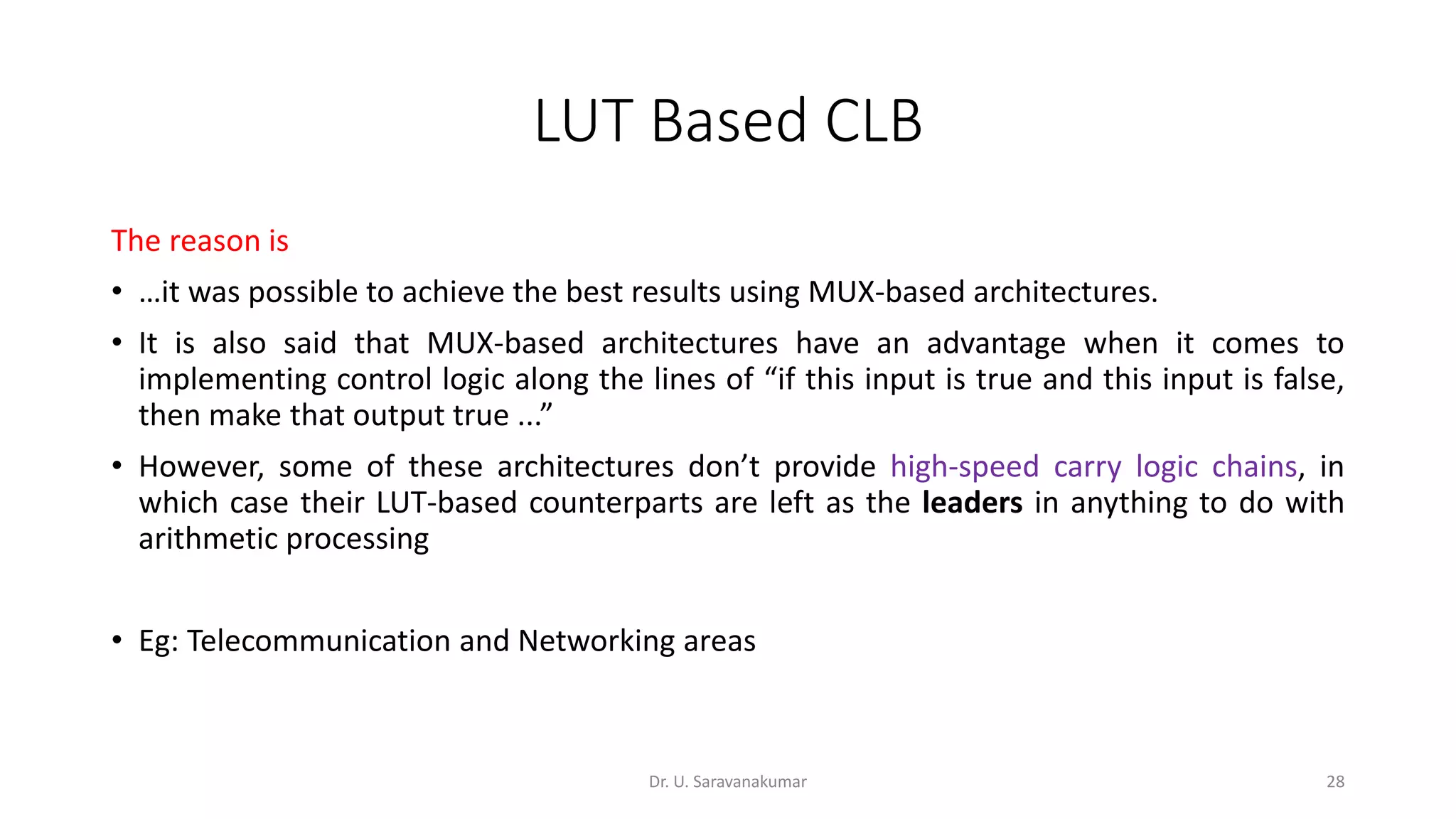 LUT Based CLB

The reason is

• …it was possible to achieve the best results using MUX-based architectures.

• It is also said that MUX-based architectures have an advantage when it comes to implementing control logic along the lines of “if this input is true and this input is false, then make that output true ...”

• However, some of these architectures don’t provide high-speed carry logic chains, in which case their LUT-based counterparts are left as the leaders in anything to do with arithmetic processing

• Eg: Telecommunication and Networking areas

Dr. U. Saravanakumar

28